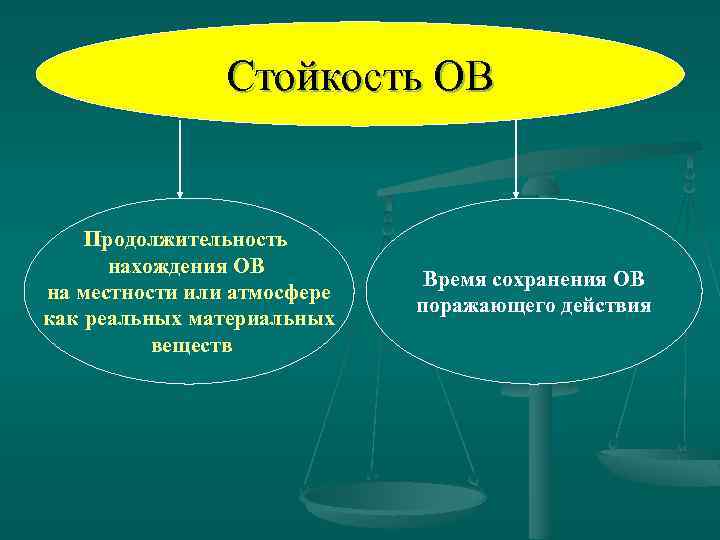 Стойкость ОВ

Продолжительность нахождения ОВ на местности или атмосфере как реальных материальных веществ

Время сохранения ОВ поражающего действия